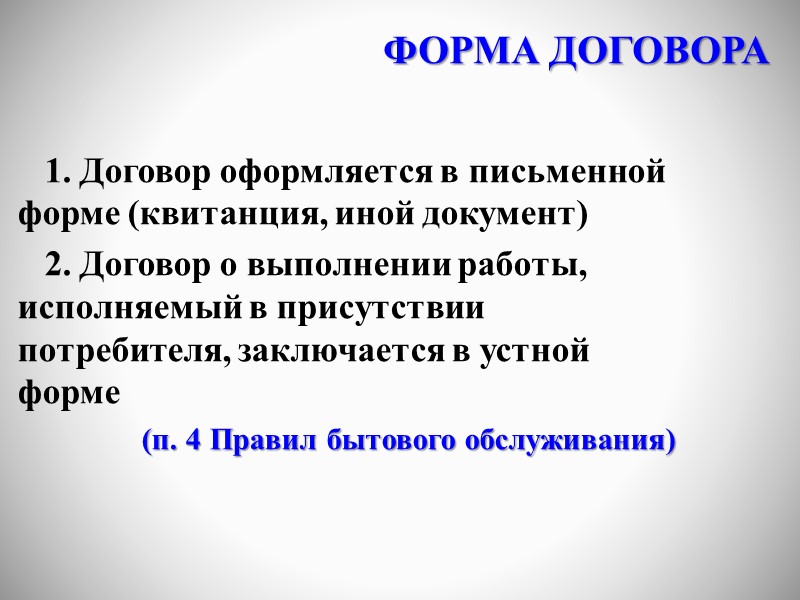 ФОРМА ДОГОВОРА

1. Договор оформляется в письменной форме (квитанция, иной документ)

2. Договор о выполнении работы, исполняемый в присутствии потребителя, заключается в устной форме

(п. 4 Правил бытового обслуживания)